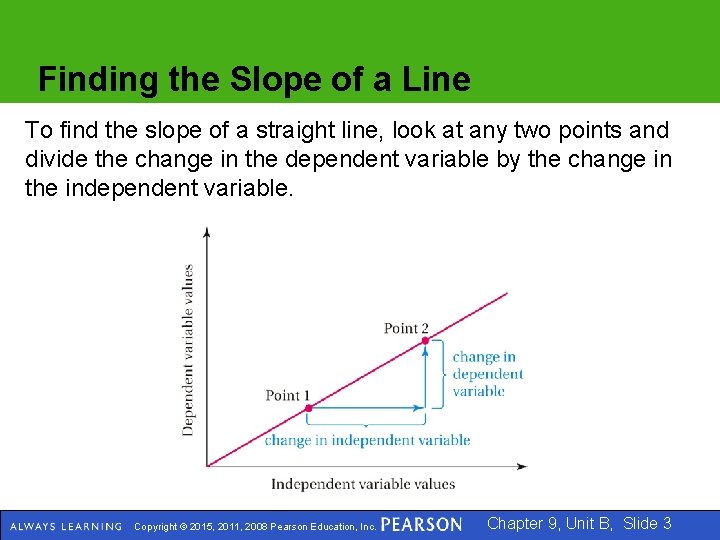 Finding the Slope of a Line

To find the slope of a straight line, look at any two points and divide the change in the dependent variable by the change in the independent variable.

Dependent variable values

Point 2

change in dependent variable

Point 1

change in independent variable

Independent variable values

ALWAYS LEARNING Copyright © 2015, 2011, 2008 Pearson Education, Inc. PEARSON Chapter 9, Unit B, Slide 3